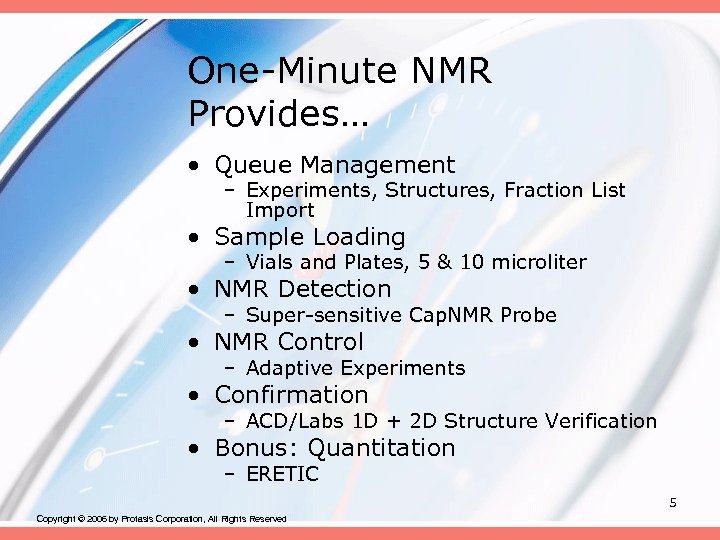 One-Minute NMR Provides…

• Queue Management
  – Experiments, Structures, Fraction List Import
• Sample Loading
  – Vials and Plates, 5 & 10 microliter
• NMR Detection
  – Super-sensitive CapNMR Probe
• NMR Control
  – Adaptive Experiments
• Confirmation
  – ACD/Labs 1D + 2D Structure Verification
• Bonus: Quantitation
  – ERETIC

5

Copyright © 2006 by Protasis Corporation, All Rights Reserved